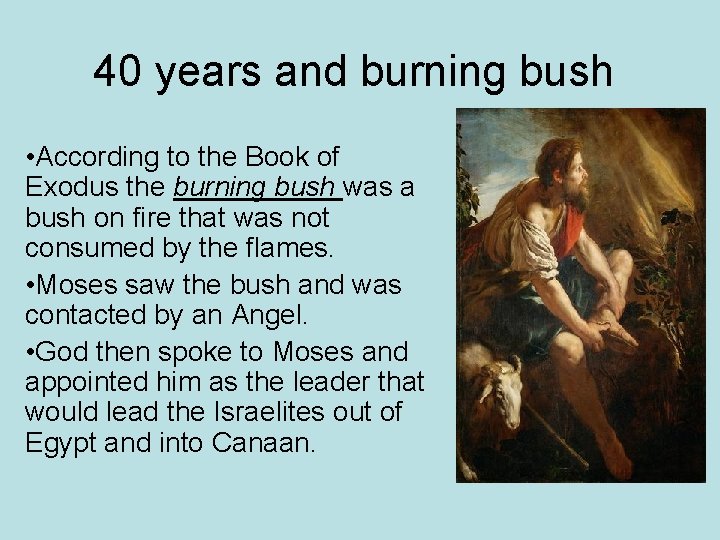 40 years and burning bush

•According to the Book of Exodus the burning bush was a bush on fire that was not consumed by the flames.

•Moses saw the bush and was contacted by an Angel.

•God then spoke to Moses and appointed him as the leader that would lead the Israelites out of Egypt and into Canaan.